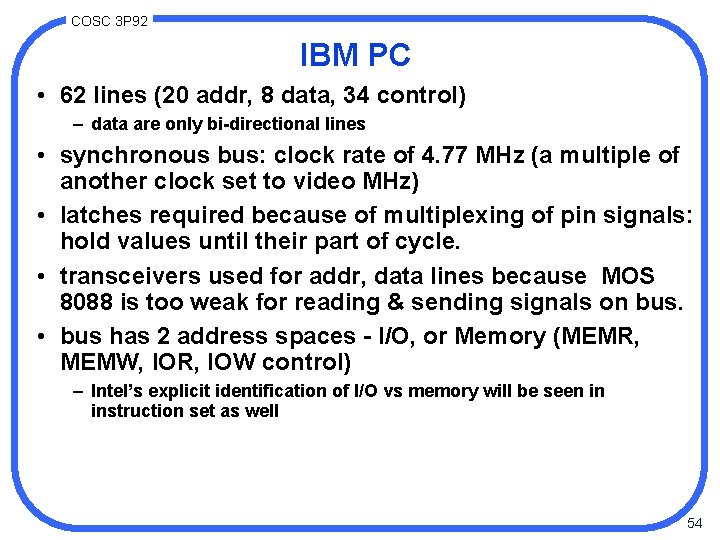 COSC 3P92

IBM PC

• 62 lines (20 addr, 8 data, 34 control)
– data are only bi-directional lines

• synchronous bus: clock rate of 4.77 MHz (a multiple of another clock set to video MHz)

• latches required because of multiplexing of pin signals: hold values until their part of cycle.

• transceivers used for addr, data lines because MOS 8088 is too weak for reading & sending signals on bus.

• bus has 2 address spaces - I/O, or Memory (MEMR, MEMW, IOR, IOW control)
– Intel's explicit identification of I/O vs memory will be seen in instruction set as well

54